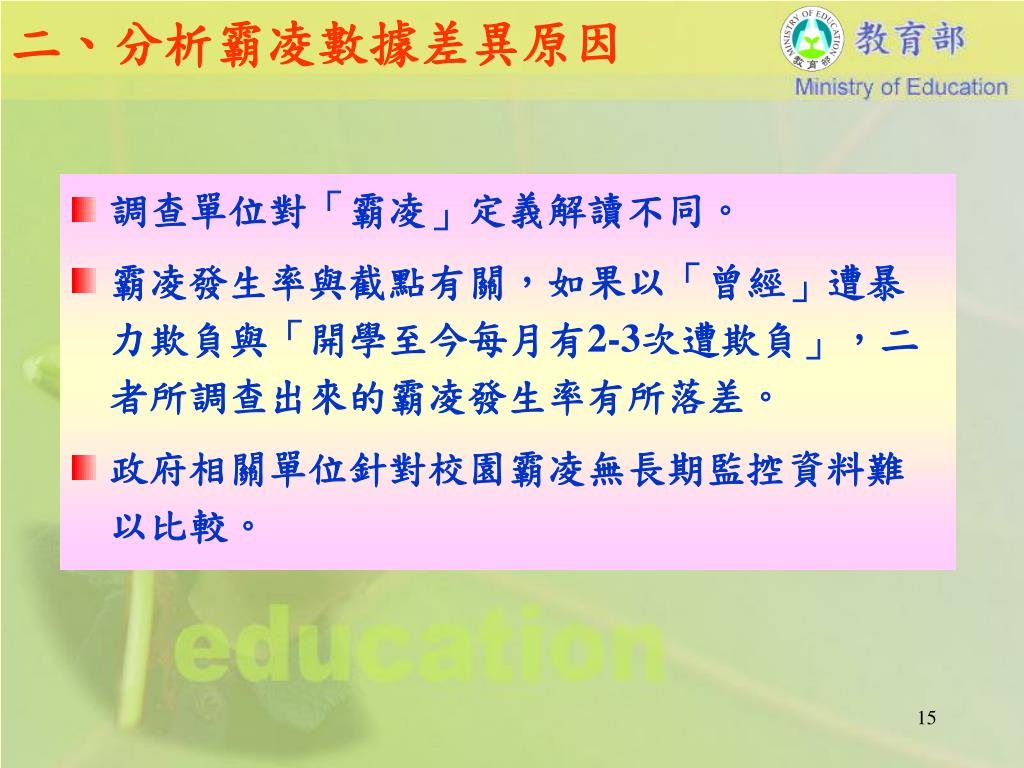 二、分析霸凌數據差異原因

MINISTRY OF EDUCATION
教育部
教育部
Ministry of Education

調查單位對「霸凌」定義解讀不同。

霸凌發生率與截點有關，如果以「曾經」遭暴力欺負與「開學至今每月有2-3次遭欺負」，二者所調查出來的霸凌發生率有所落差。

政府相關單位針對校園霸凌無長期監控資料難以比較。

education

15